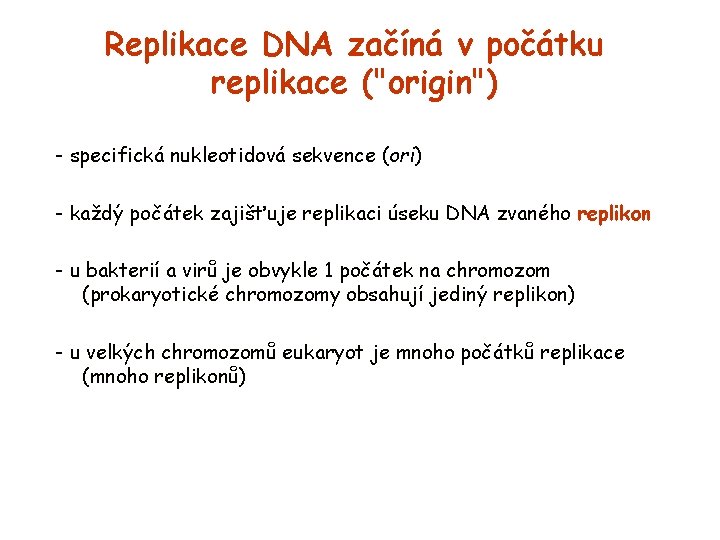 Replikace DNA začíná v počátku replikace ("origin")

- specifická nukleotidová sekvence (ori)

- každý počátek zajišťuje replikaci úseku DNA zvaného replikon

- u bakterií a virů je obvykle 1 počátek na chromozom (prokaryotické chromozomy obsahují jediný replikon)

- u velkých chromozomů eukaryot je mnoho počátků replikace (mnoho replikonů)